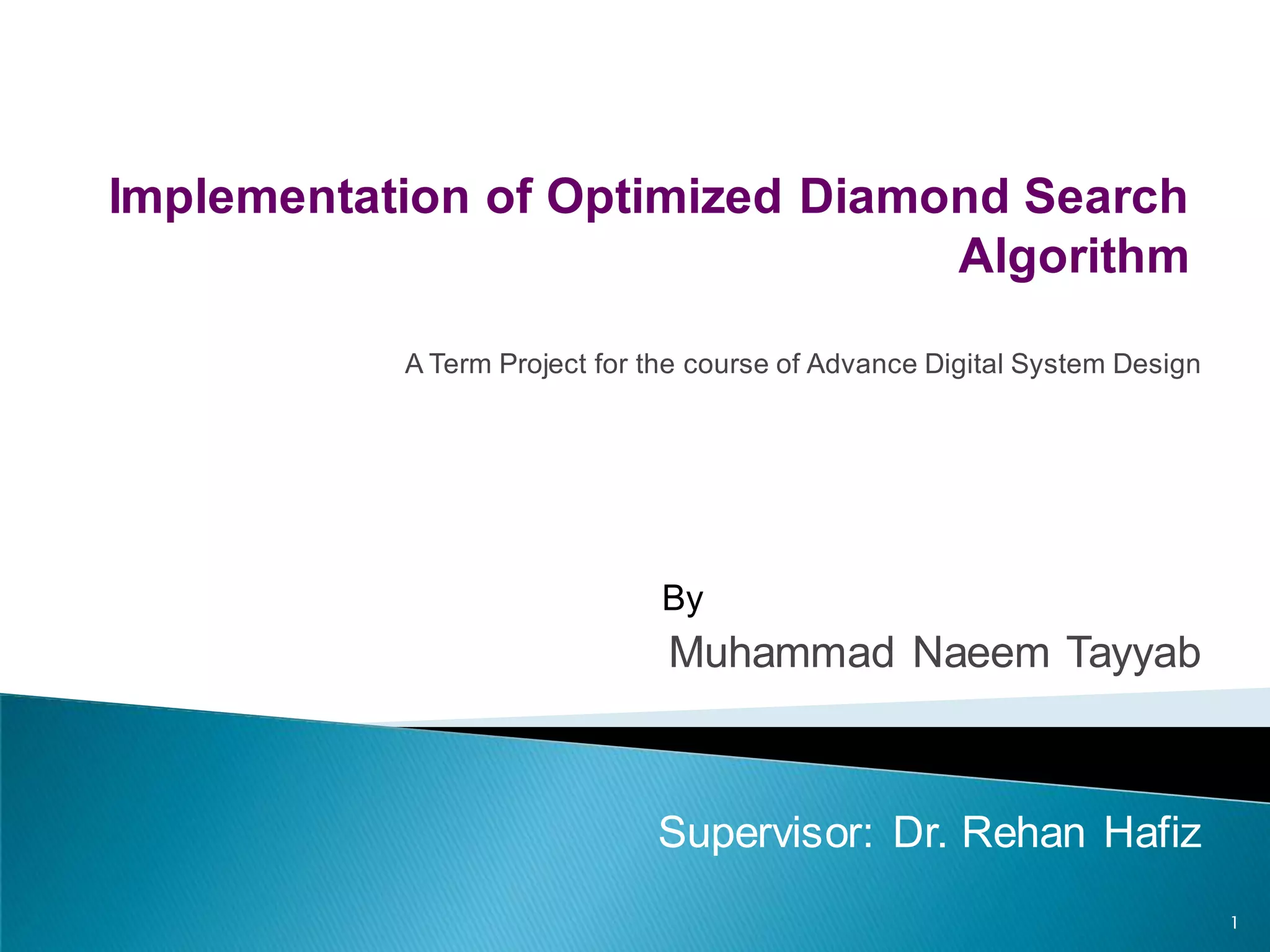 Implementation of Optimized Diamond Search Algorithm

A Term Project for the course of Advance Digital System Design

By

Muhammad Naeem Tayyab

Supervisor: Dr. Rehan Hafiz

1